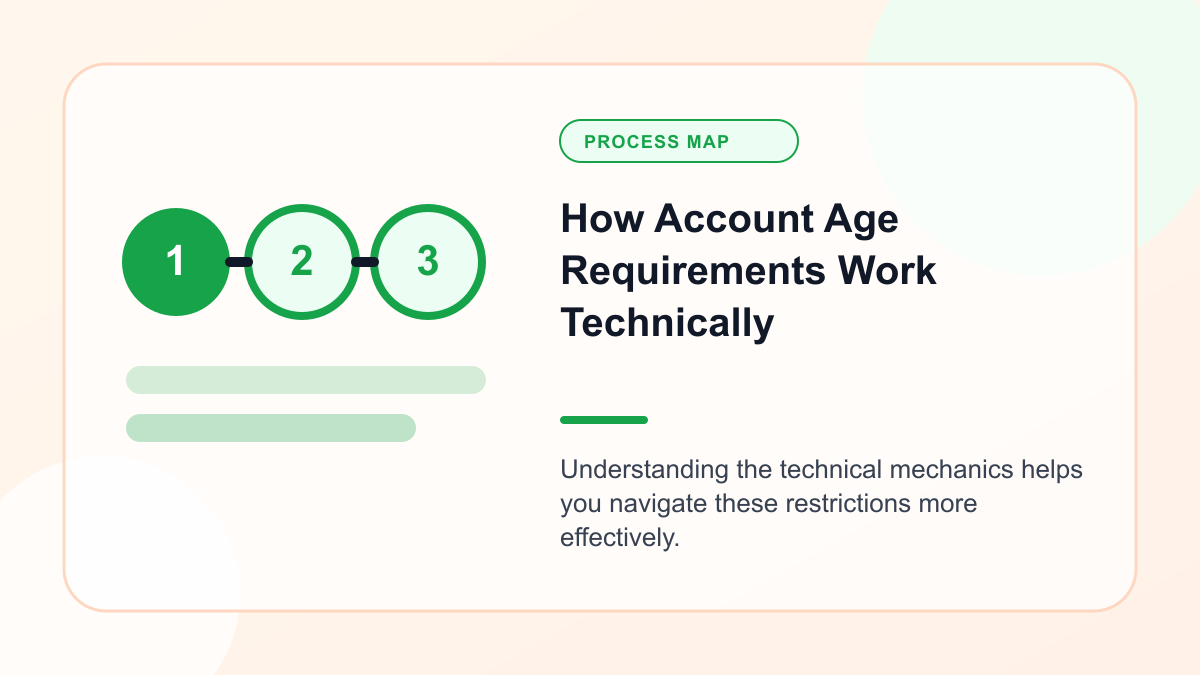 1 2 3

PROCESS MAP

How Account Age Requirements Work Technically

Understanding the technical mechanics helps you navigate these restrictions more effectively.